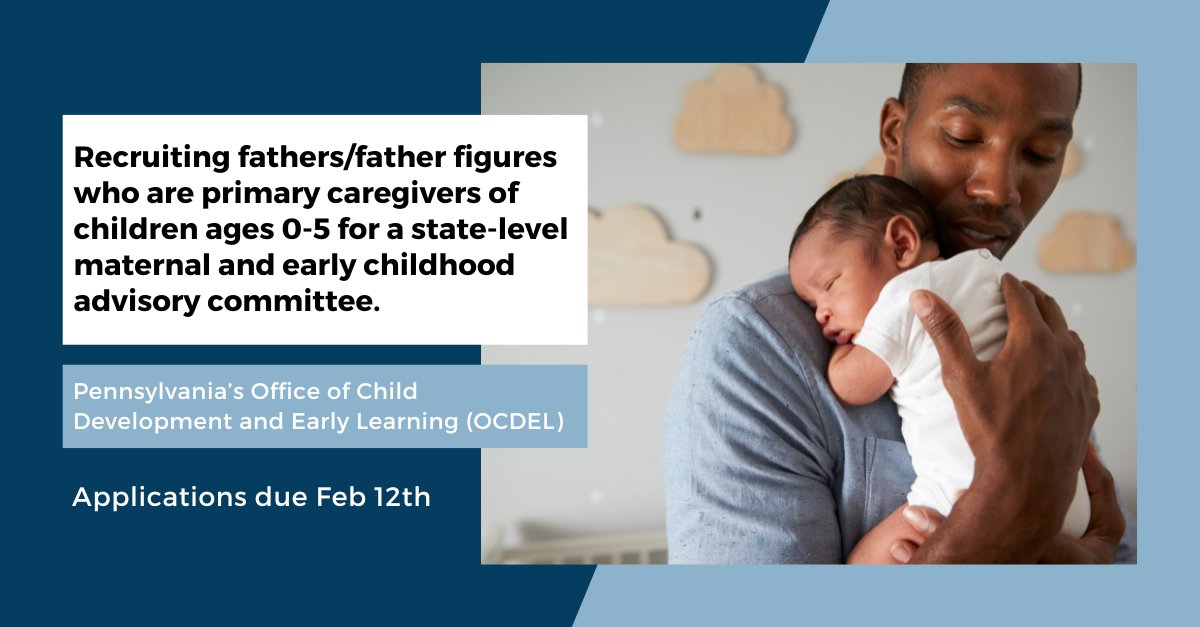 Recruiting fathers/father figures who are primary caregivers of children ages 0-5 for a state-level maternal and early childhood advisory committee.

Pennsylvania's Office of Child Development and Early Learning (OCDEL)

Applications due Feb 12th